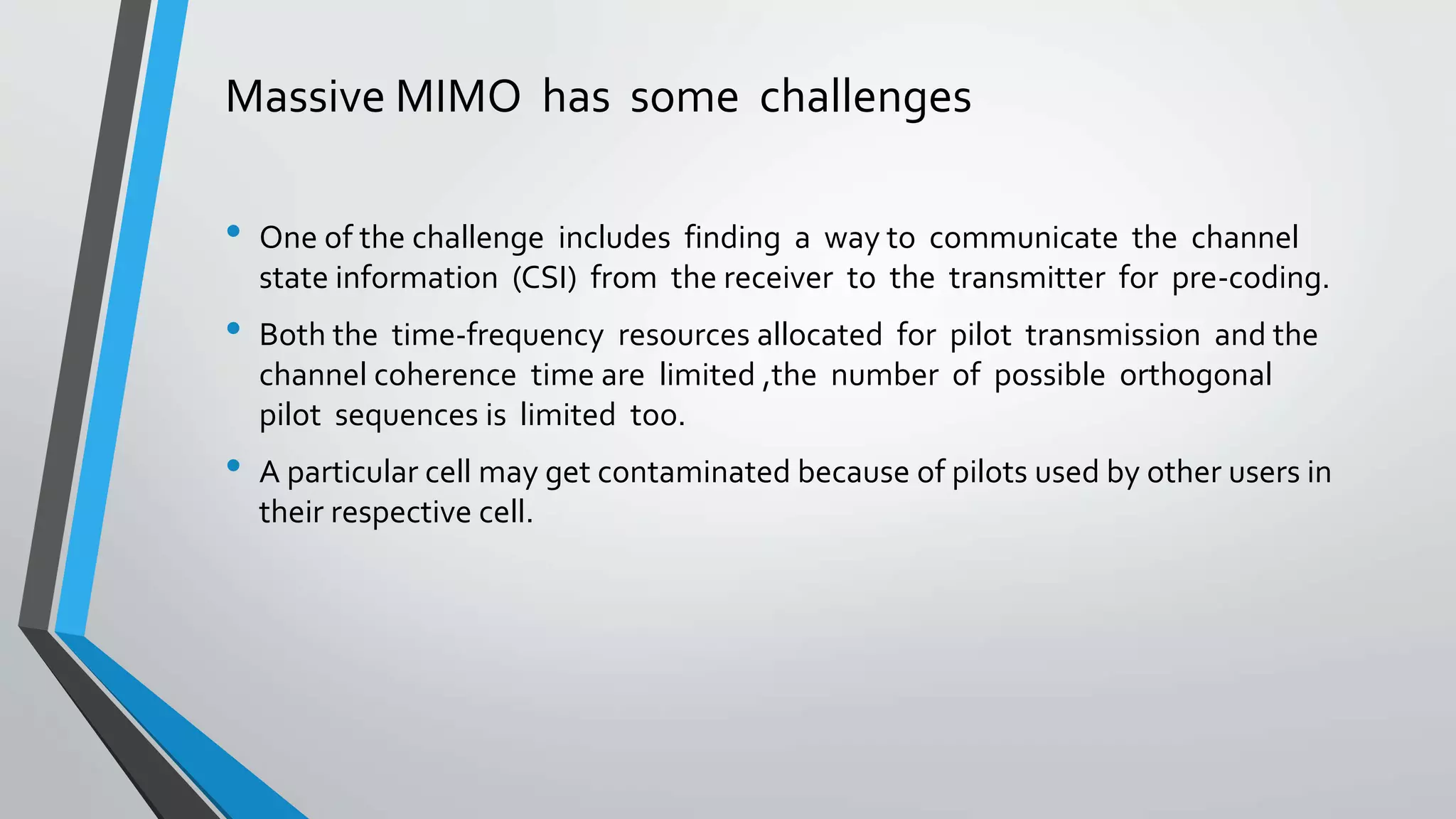 Massive MIMO has some challenges

• One of the challenge includes finding a way to communicate the channel state information (CSI) from the receiver to the transmitter for pre-coding.

• Both the time-frequency resources allocated for pilot transmission and the channel coherence time are limited ,the number of possible orthogonal pilot sequences is limited too.

• A particular cell may get contaminated because of pilots used by other users in their respective cell.